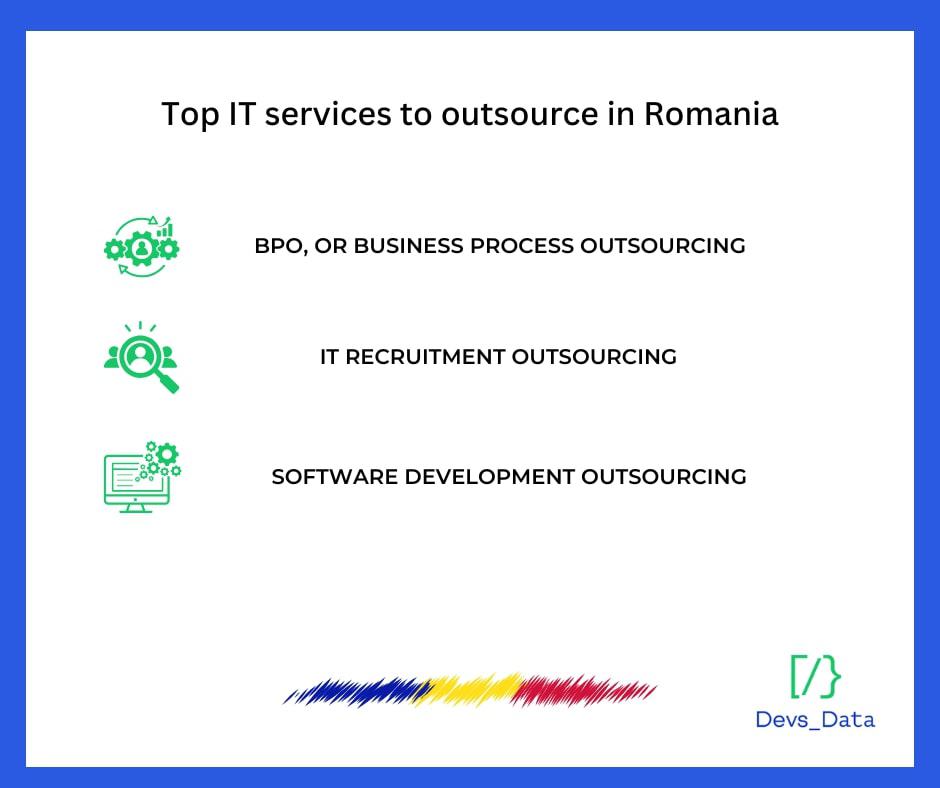 Top IT services to outsource in Romania

BPO, OR BUSINESS PROCESS OUTSOURCING

IT RECRUITMENT OUTSOURCING

SOFTWARE DEVELOPMENT OUTSOURCING

[/}
Devs_Data